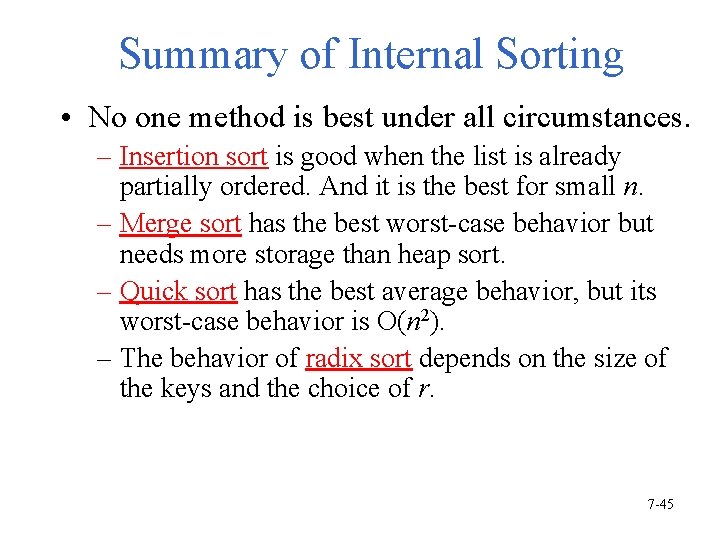 Summary of Internal Sorting

• No one method is best under all circumstances.

– Insertion sort is good when the list is already partially ordered. And it is the best for small $n$.

– Merge sort has the best worst-case behavior but needs more storage than heap sort.

– Quick sort has the best average behavior, but its worst-case behavior is $O(n^2)$.

– The behavior of radix sort depends on the size of the keys and the choice of $r$.

7-45